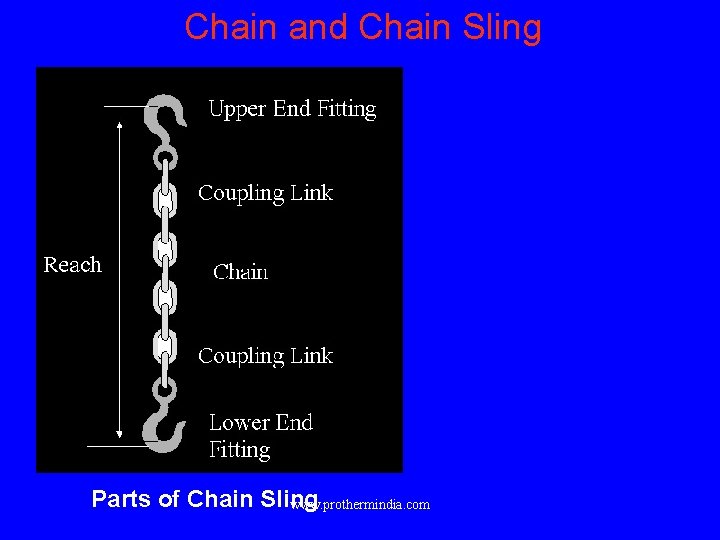 Chain and Chain Sling

Upper End Fitting

Coupling Link

Reach

Chain

Coupling Link

Lower End Fitting

Parts of Chain Sling

www.prothermindia.com